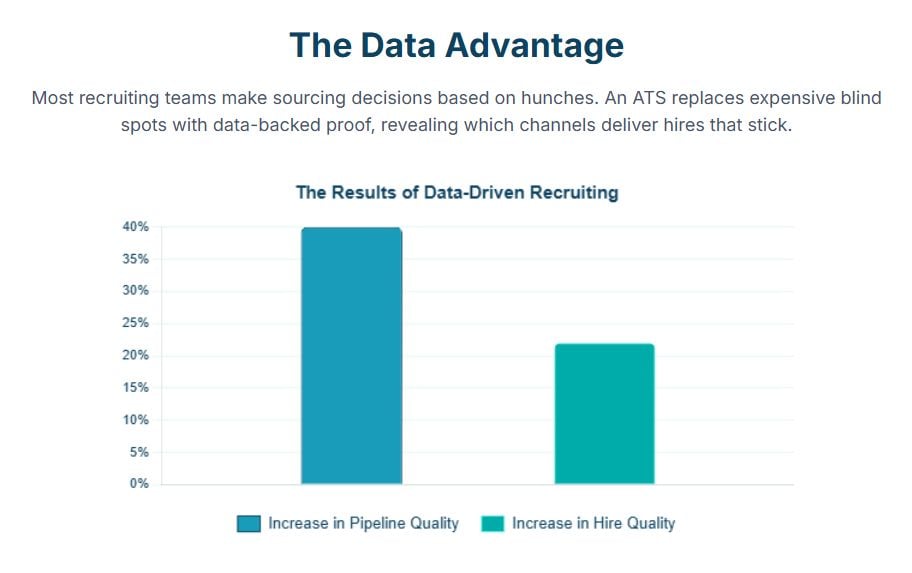 The Data Advantage

Most recruiting teams make sourcing decisions based on hunches. An ATS replaces expensive blind spots with data-backed proof, revealing which channels deliver hires that stick.

The Results of Data-Driven Recruiting

40%
35%
30%
25%
20%
15%
10%
5%
0%

Increase in Pipeline Quality
Increase in Hire Quality